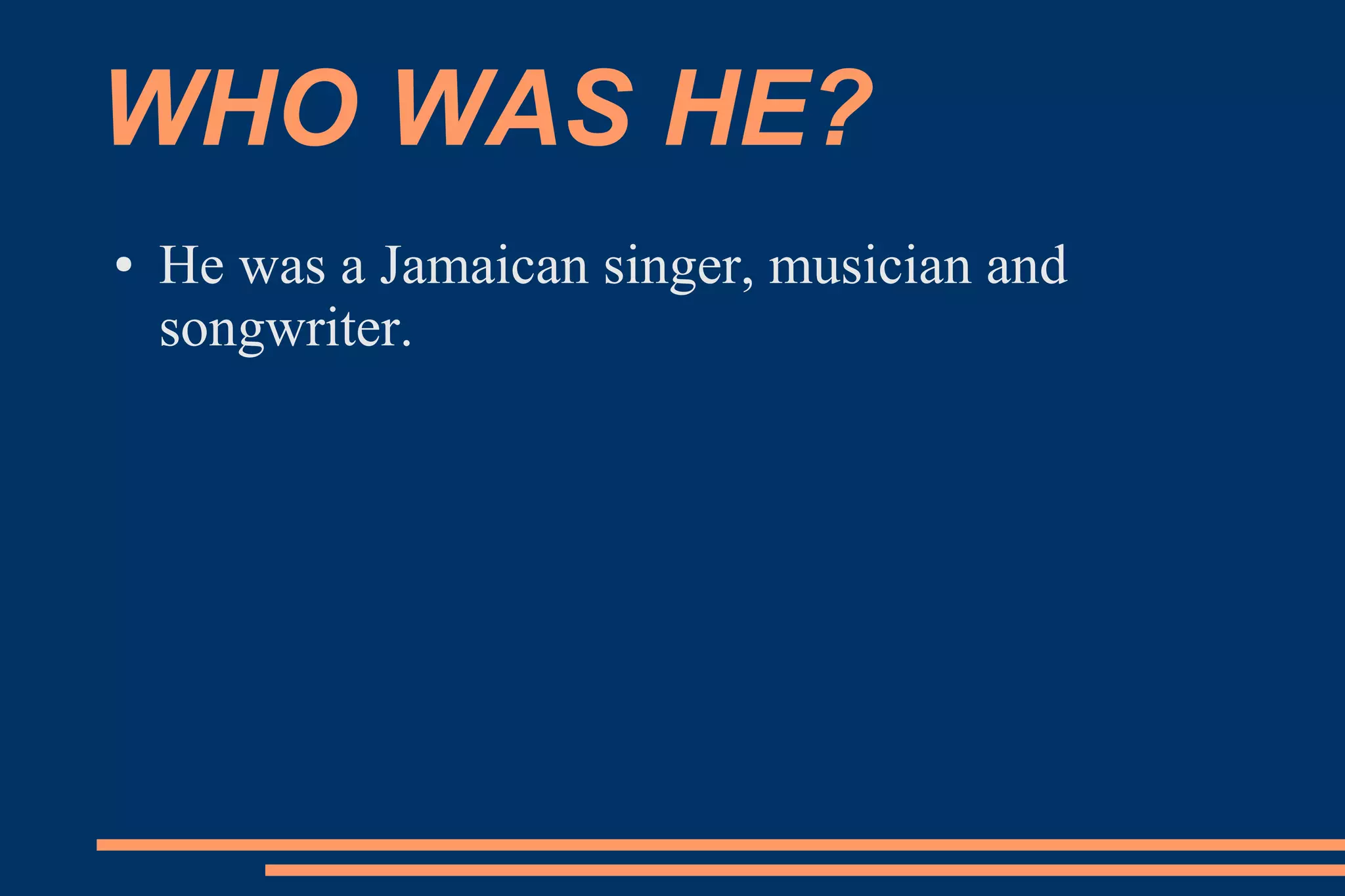 WHO WAS HE?

• He was a Jamaican singer, musician and songwriter.